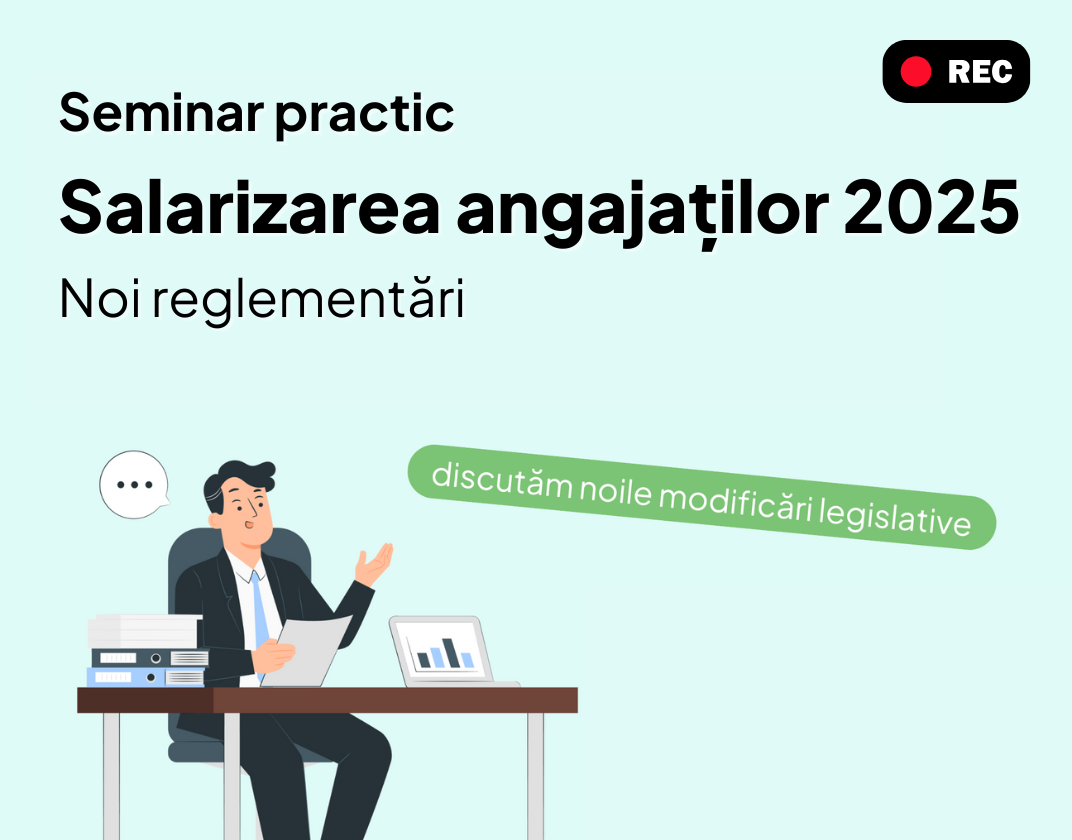 REC

Seminar practic

Salarizarea angajaților 2025

Noi reglementări

discutăm noile modificări legislative